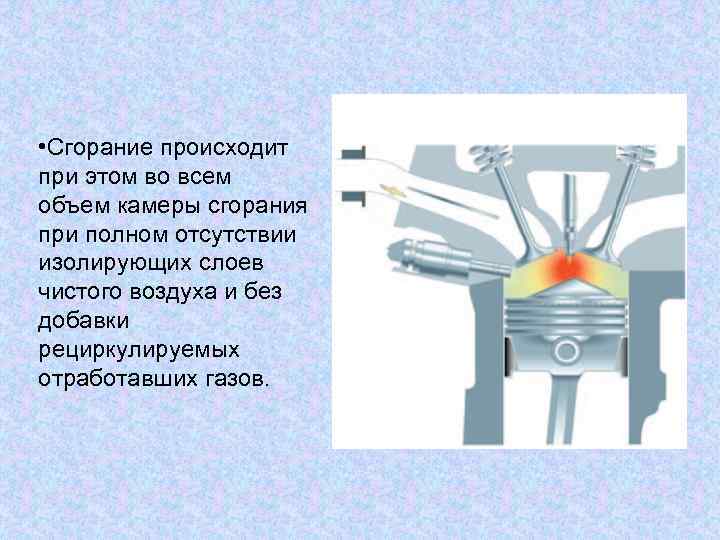 •Сгорание происходит при этом во всем объем камеры сгорания при полном отсутствии изолирующих слоев чистого воздуха и без добавки рециркулируемых отработавших газов.